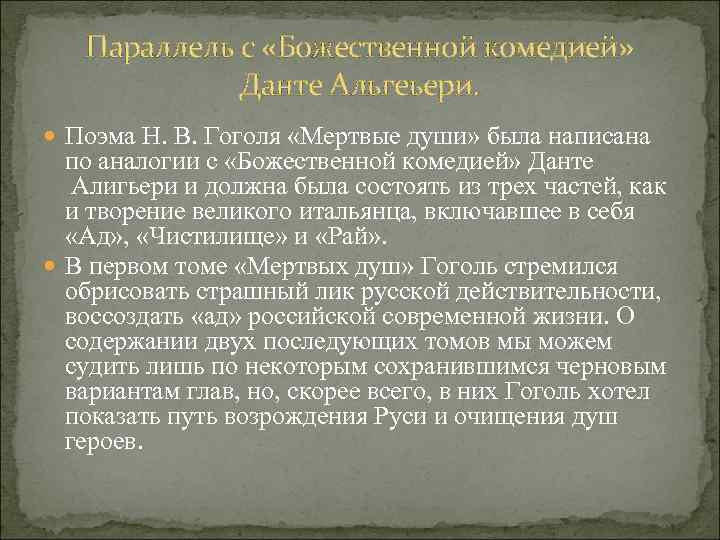 Параллель с «Божественной комедией» Данте Альгеьери.

Поэма Н. В. Гоголя «Мертвые души» была написана по аналогии с «Божественной комедией» Данте Алигьери и должна была состоять из трех частей, как и творение великого итальянца, включавшее в себя «Ад», «Чистилище» и «Рай».

В первом томе «Мертвых душ» Гоголь стремился обрисовать страшный лик русской действительности, воссоздать «ад» российской современной жизни. О содержании двух последующих томов мы можем судить лишь по некоторым сохранившимся черновым вариантам глав, но, скорее всего, в них Гоголь хотел показать путь возрождения Руси и очищения душ героев.